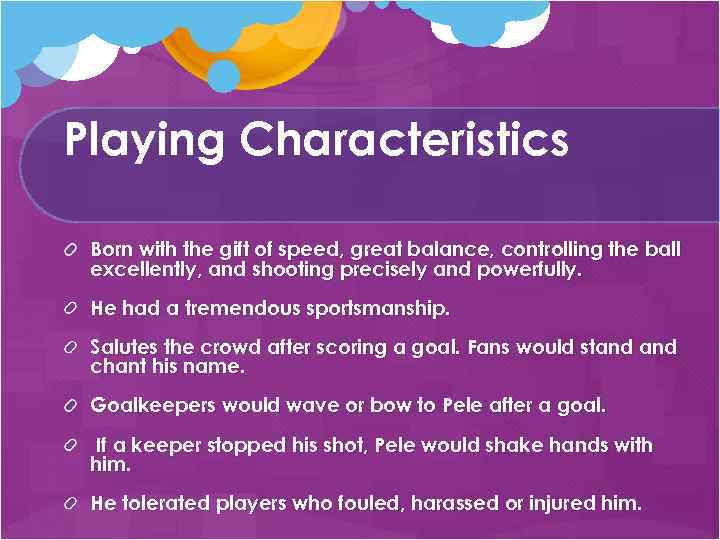 Playing Characteristics

Born with the gift of speed, great balance, controlling the ball excellently, and shooting precisely and powerfully.

He had a tremendous sportsmanship.

Salutes the crowd after scoring a goal. Fans would stand and chant his name.

Goalkeepers would wave or bow to Pele after a goal.

If a keeper stopped his shot, Pele would shake hands with him.

He tolerated players who fouled, harassed or injured him.